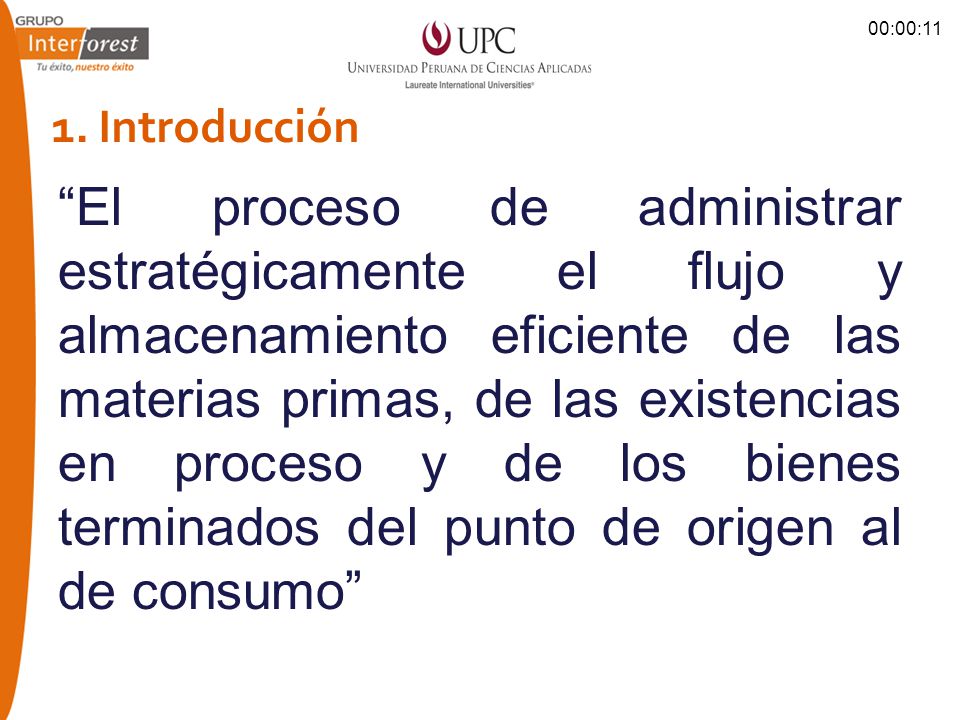 GRUPO Interforest
Tu éxito, nuestro éxito

UPC
Universidad Peruana de Ciencias Aplicadas
Laureate International Universities®

00:00:11

1. Introducción

“El proceso de administrar estratégicamente el flujo y almacenamiento eficiente de las materias primas, de las existencias en proceso y de los bienes terminados del punto de origen al de consumo”